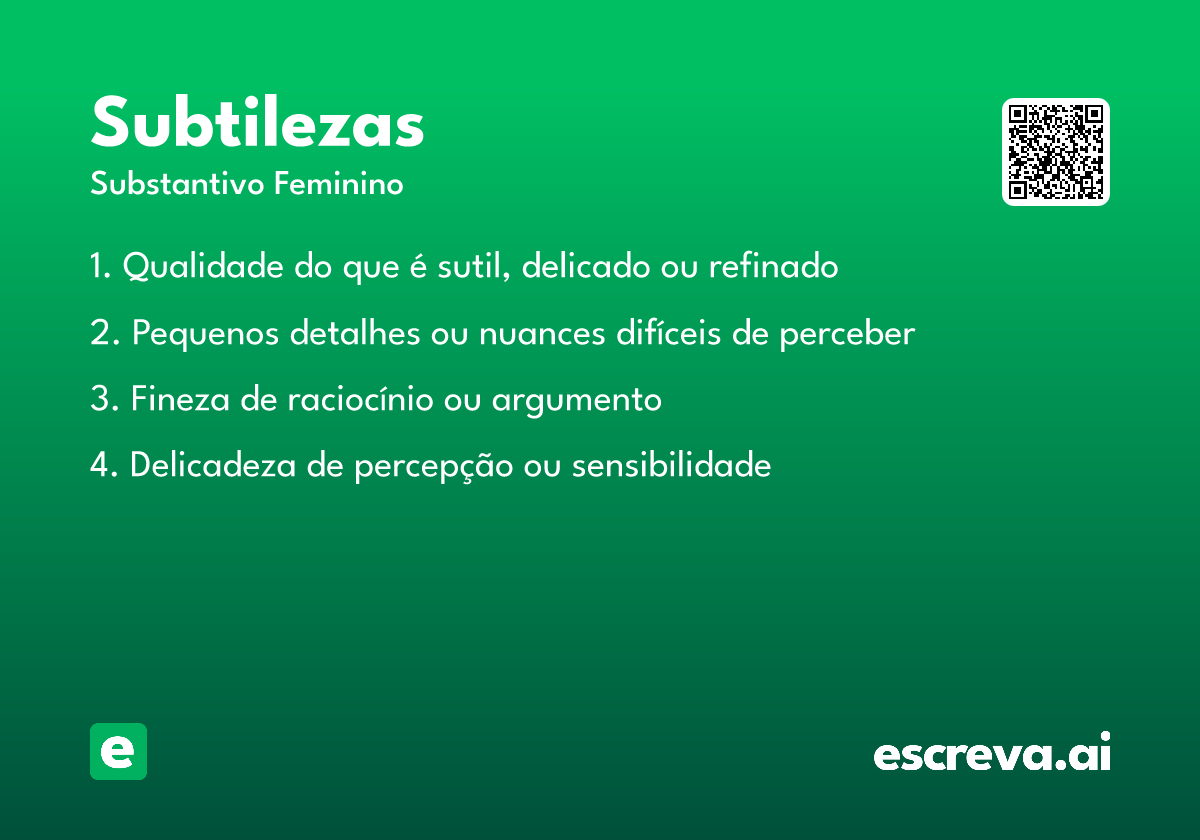 Subtilezas
Substantivo Feminino

1. Qualidade do que é sutil, delicado ou refinado

2. Pequenos detalhes ou nuances difíceis de perceber

3. Fineza de raciocínio ou argumento

4. Delicadeza de percepção ou sensibilidade

e

escreva.ai